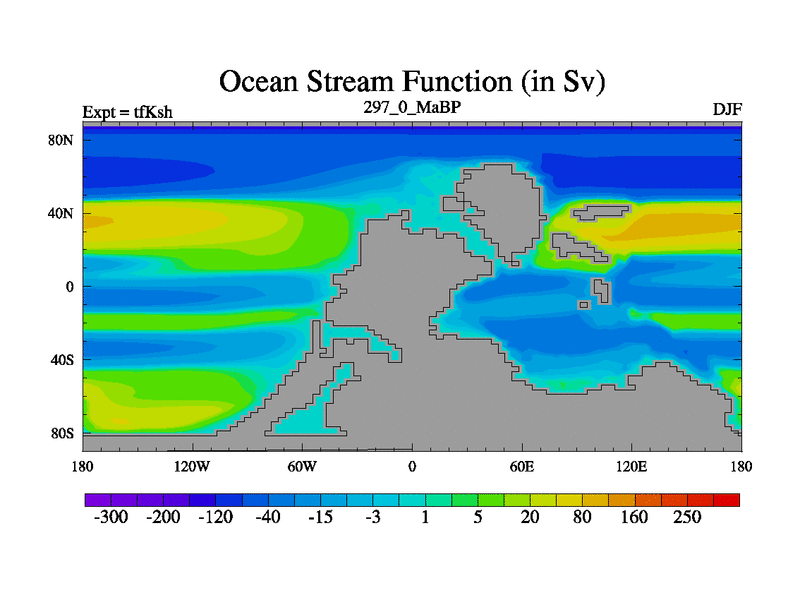 Ocean Stream Function (in Sv)

Expt = tfKsh

297_0_MaBP

DJF

80N
40N
0
40S
80S

180
120W
60W
0
60E
120E
180

-300
-200
-120
-40
-15
-3
1
5
20
80
160
250